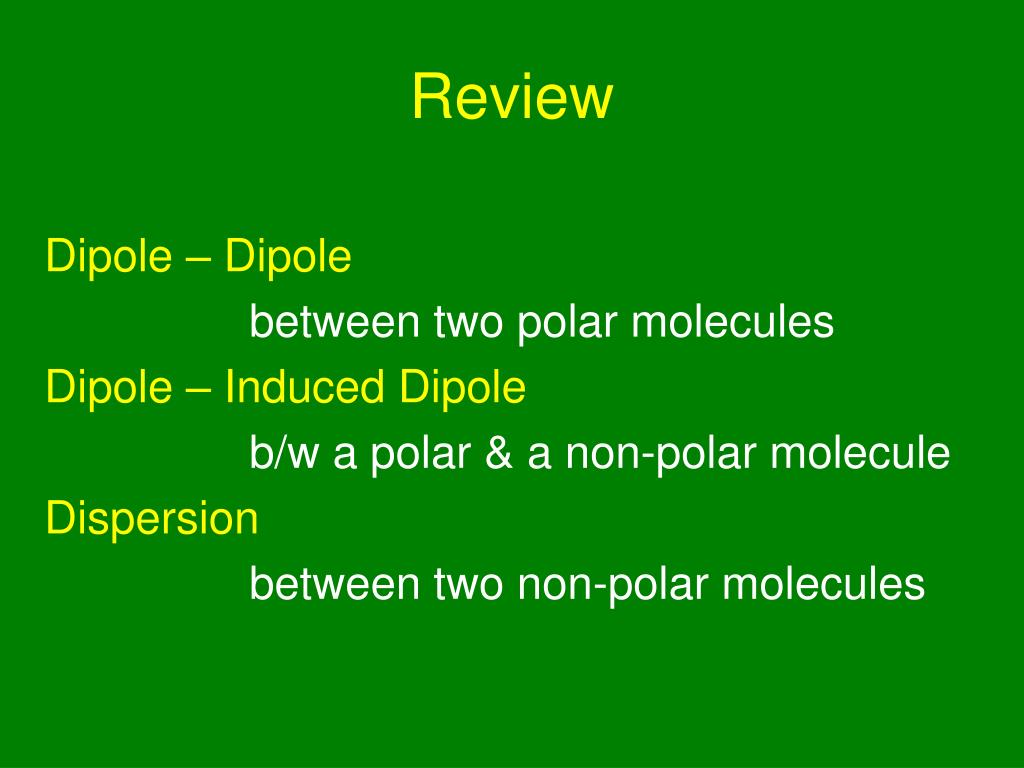 Review

Dipole – Dipole

between two polar molecules

Dipole – Induced Dipole

b/w a polar & a non-polar molecule

Dispersion

between two non-polar molecules